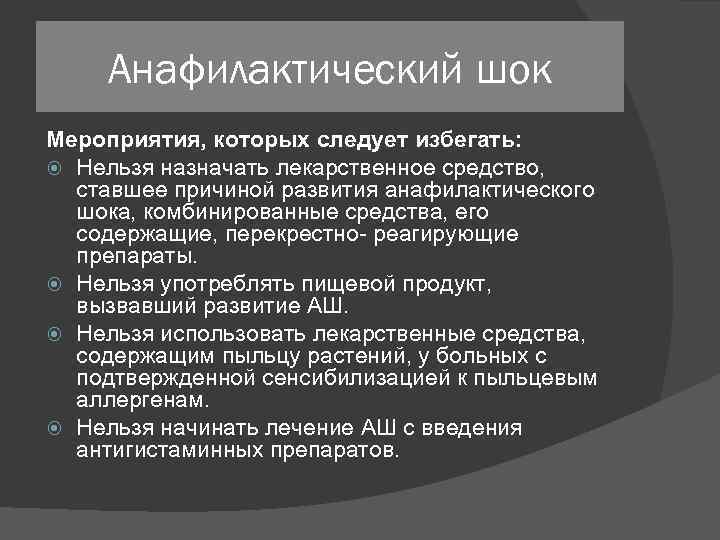 Анафилактический шок

Мероприятия, которых следует избегать:

Нельзя назначать лекарственное средство, ставшее причиной развития анафилактического шока, комбинированные средства, его содержащие, перекрестно- реагирующие препараты.

Нельзя употреблять пищевой продукт, вызвавший развитие АШ.

Нельзя использовать лекарственные средства, содержащим пыльцу растений, у больных с подтвержденной сенсибилизацией к пыльцевым аллергенам.

Нельзя начинать лечение АШ с введения антигистаминных препаратов.